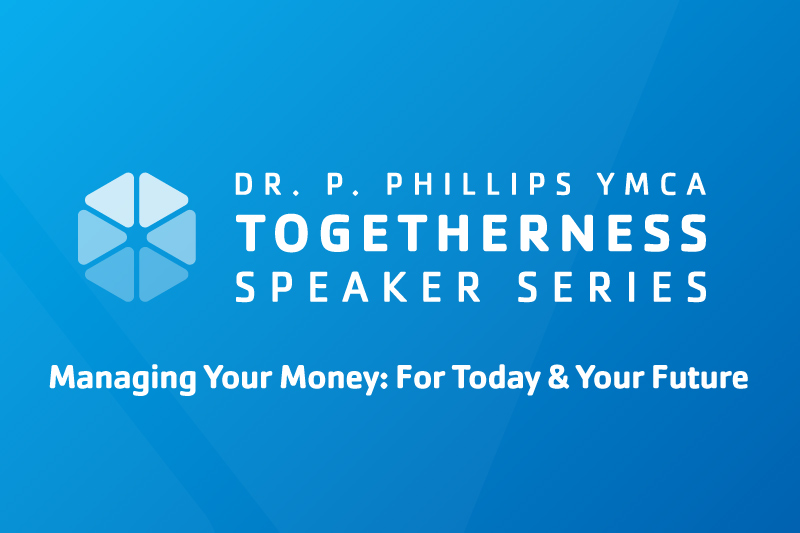 DR. P. PHILLIPS YMCA
TOGETHERNESS
SPEAKER SERIES

Managing Your Money: For Today & Your Future